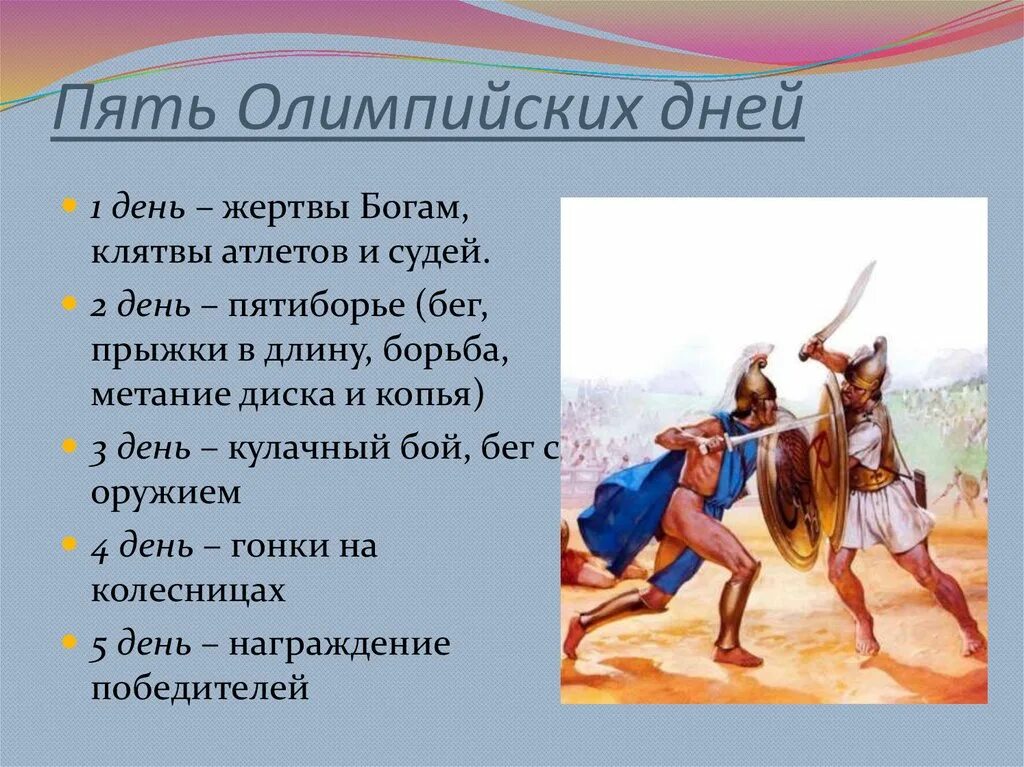 Пять Олимпийских дней

1 день – жертвы Богам, клятвы атлетов и судей.

2 день – пятиборье (бег, прыжки в длину, борьба, метание диска и копья)

3 день – кулачный бой, бег с оружием

4 день – гонки на колесницах

5 день – награждение победителей